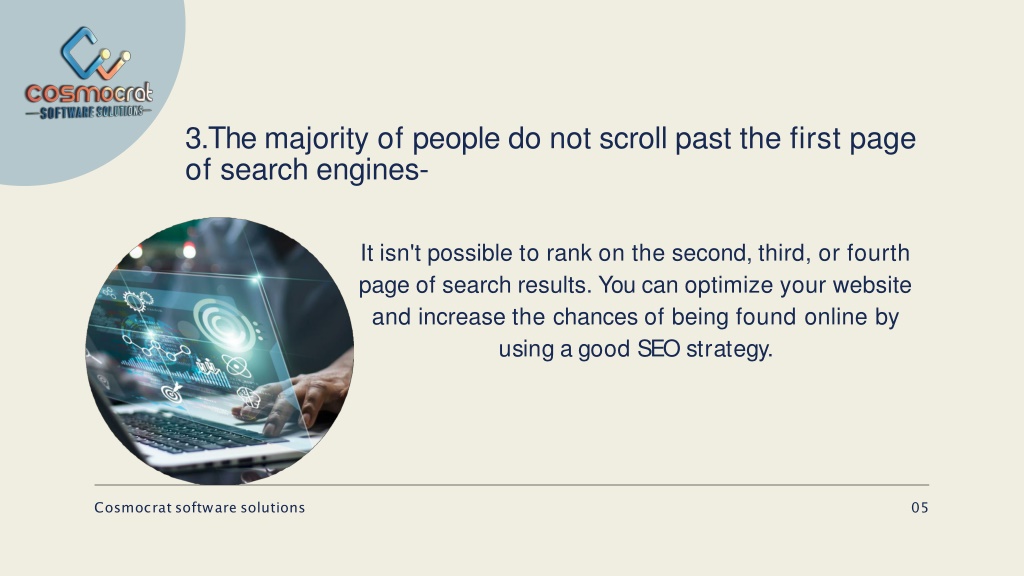 cosmocrat
SOFTWARE SOLUTIONS

3.The majority of people do not scroll past the first page of search engines-

It isn't possible to rank on the second, third, or fourth page of search results. You can optimize your website and increase the chances of being found online by using a good SEO strategy.

Cosmocrat software solutions

05